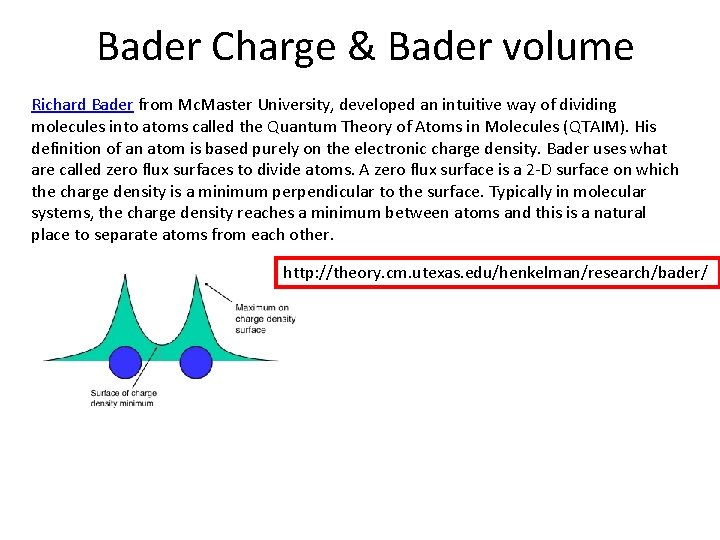 Bader Charge & Bader volume

Richard Bader from McMaster University, developed an intuitive way of dividing molecules into atoms called the Quantum Theory of Atoms in Molecules (QTAIM). His definition of an atom is based purely on the electronic charge density. Bader uses what are called zero flux surfaces to divide atoms. A zero flux surface is a 2-D surface on which the charge density is a minimum perpendicular to the surface. Typically in molecular systems, the charge density reaches a minimum between atoms and this is a natural place to separate atoms from each other.

http://theory.cm.utexas.edu/henkelman/research/bader/

Maximum on charge density surface

Surface of charge density minimum